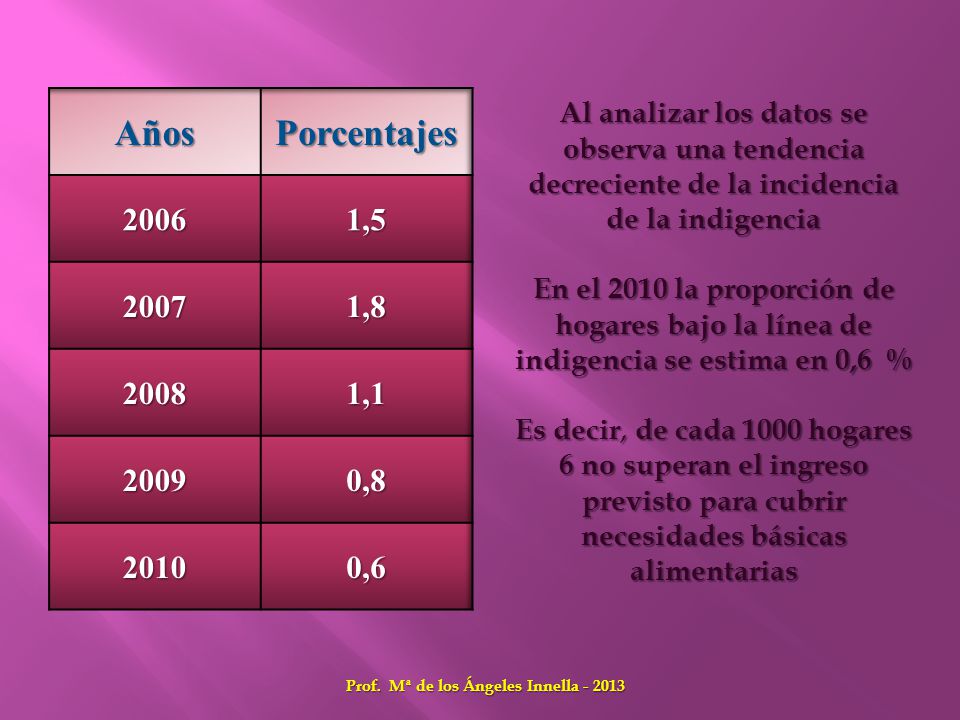 | Años | Porcentajes |
|---|---|
| 2006 | 1,5 |
| 2007 | 1,8 |
| 2008 | 1,1 |
| 2009 | 0,8 |
| 2010 | 0,6 |

Al analizar los datos se observa una tendencia decreciente de la incidencia de la indigencia

En el 2010 la proporción de hogares bajo la línea de indigencia se estima en 0,6 %

Es decir, de cada 1000 hogares 6 no superan el ingreso previsto para cubrir necesidades básicas alimentarias

Prof. Mª de los Ángeles Innella - 2013